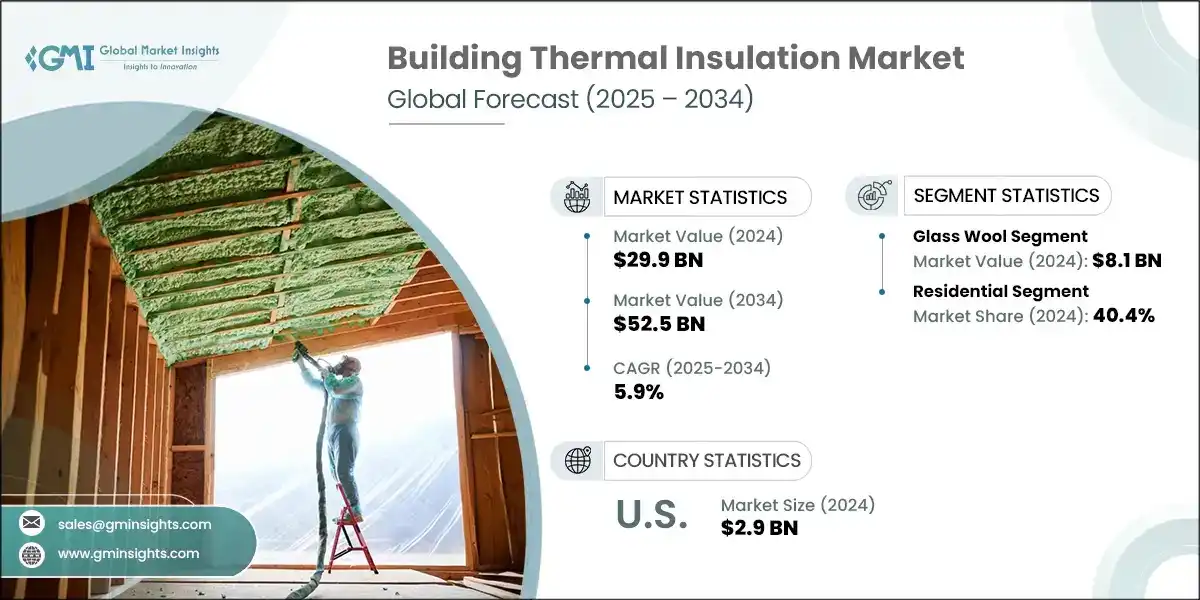 GMI Global Market Insights
Insights to Innovation

Building Thermal Insulation Market
Global Forecast (2025 – 2034)

MARKET STATISTICS

Market Value (2024)
$29.9 BN

Market Value (2034)
$52.5 BN

CAGR (2025-2034)
5.9%

SEGMENT STATISTICS

Glass Wool Segment
Market Value (2024): $8.1 BN

Residential Segment
Market Share (2024): 40.4%

COUNTRY STATISTICS

U.S.
Market Size (2024)
$2.9 BN

sales@gminsights.com
www.gminsights.com